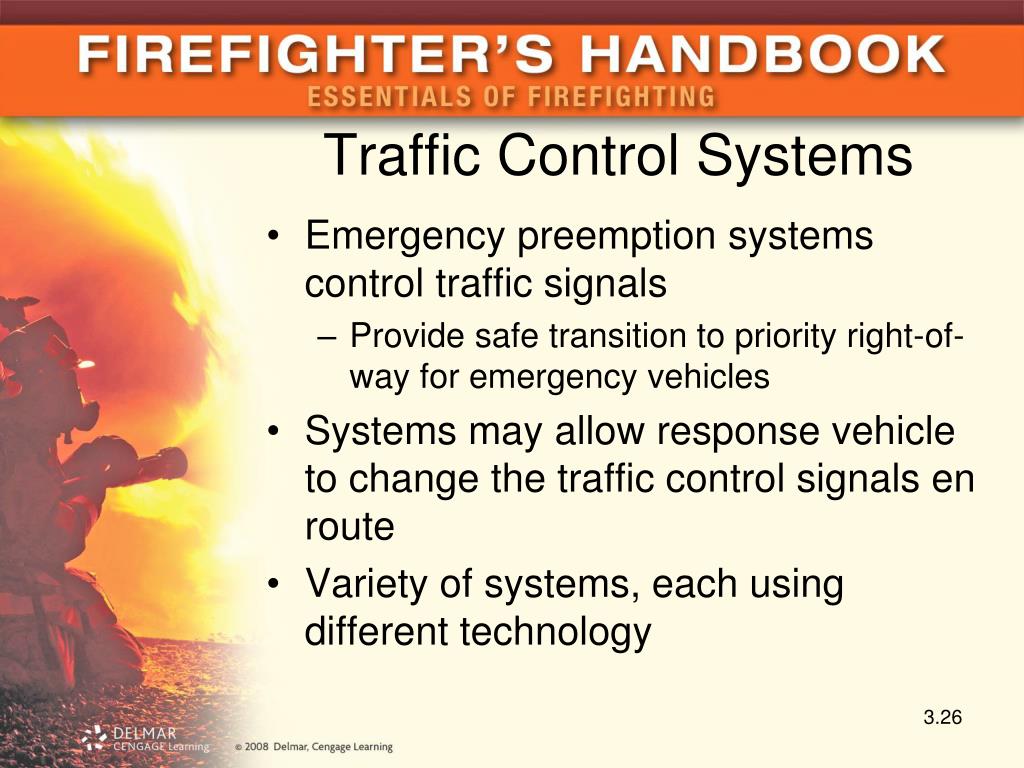 FIREFIGHTER'S HANDBOOK
ESSENTIALS OF FIREFIGHTING

Traffic Control Systems

• Emergency preemption systems control traffic signals
– Provide safe transition to priority right-of-way for emergency vehicles
• Systems may allow response vehicle to change the traffic control signals en route
• Variety of systems, each using different technology

3.26

DELMAR CENGAGE Learning © 2008 Delmar, Cengage Learning